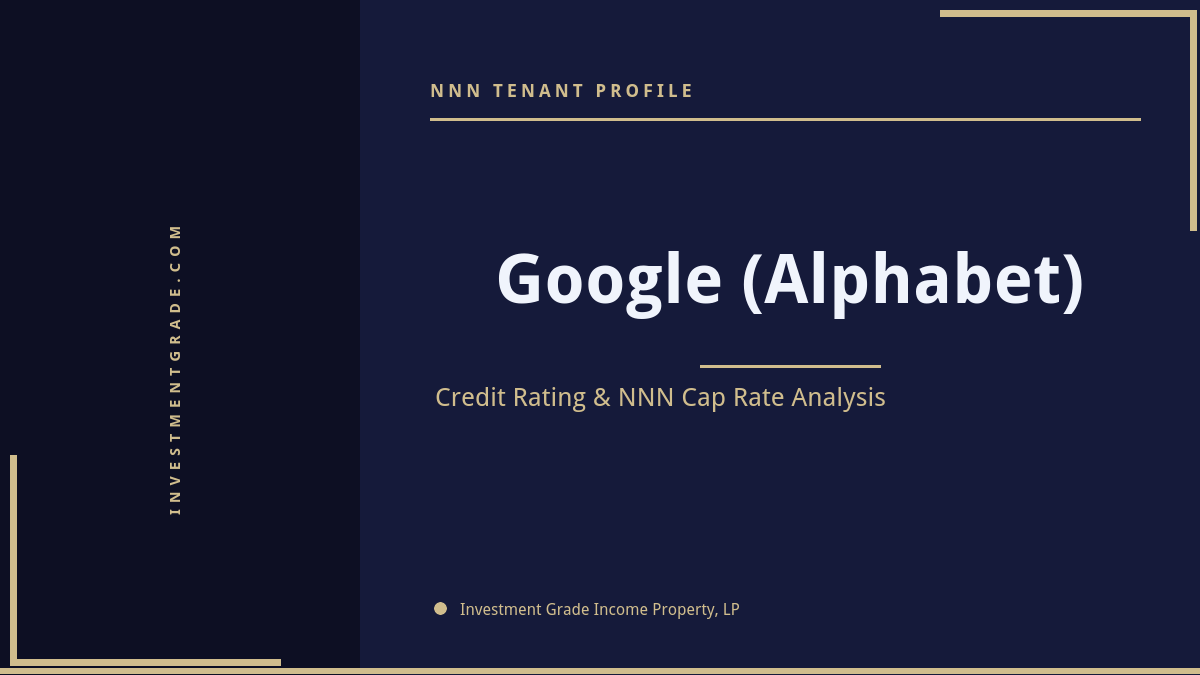 INVESTMENTGRADE.COM

NNN TENANT PROFILE

Google (Alphabet)

Credit Rating & NNN Cap Rate Analysis

Investment Grade Income Property, LP